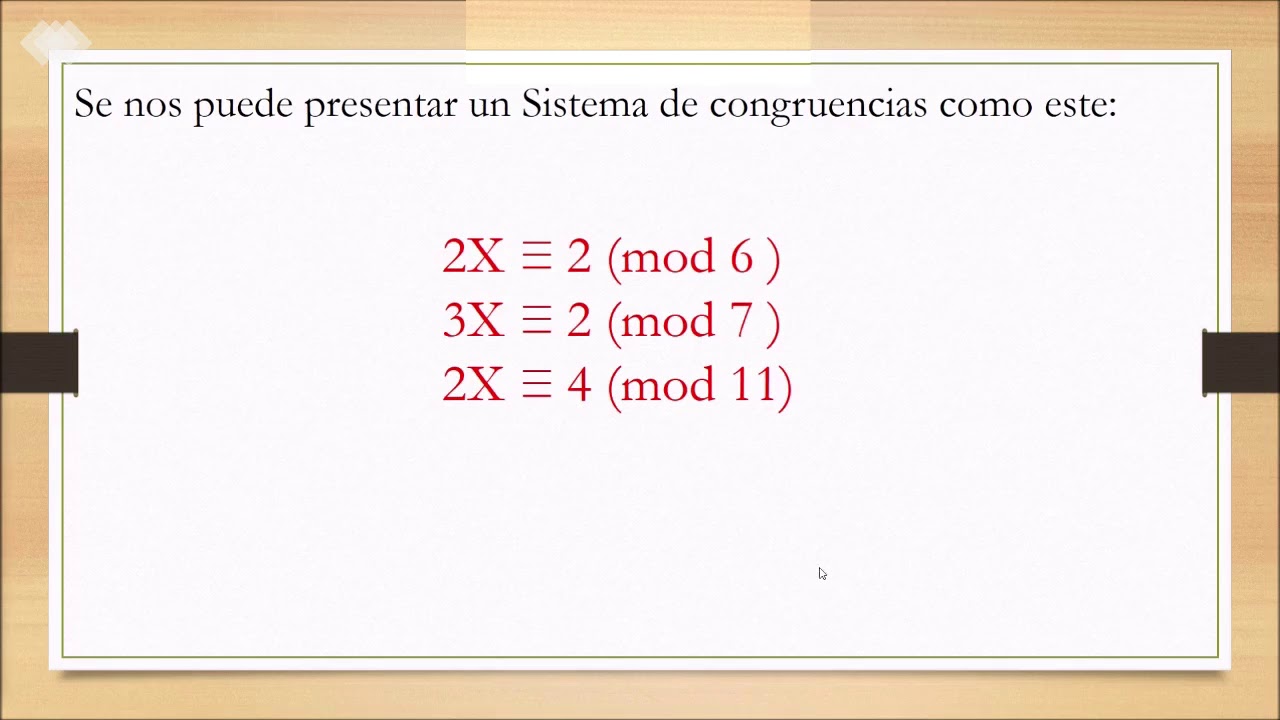 Se nos puede presentar un Sistema de congruencias como este:

$2X \equiv 2 \pmod{6}$
$3X \equiv 2 \pmod{7}$
$2X \equiv 4 \pmod{11}$